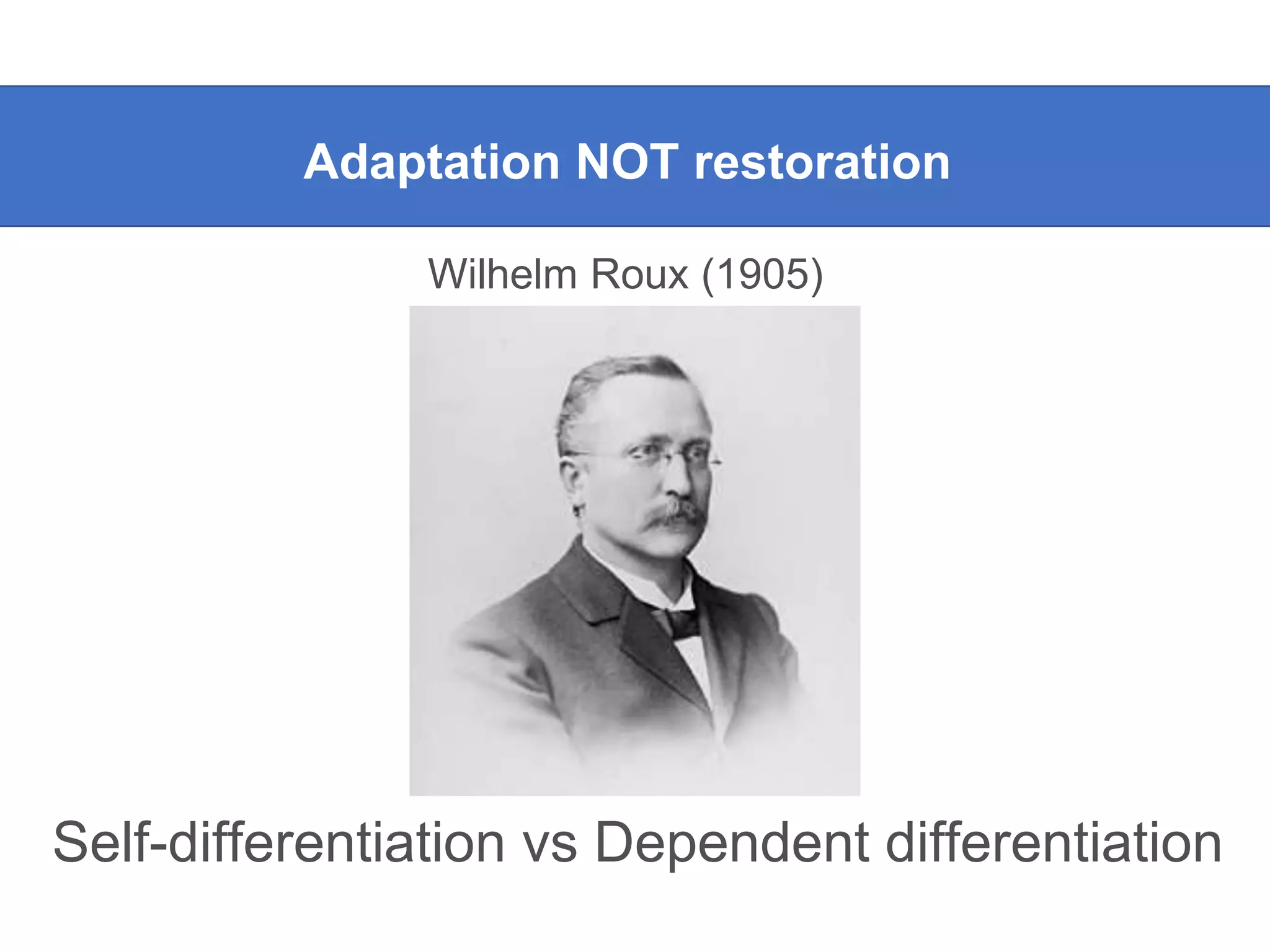 Adaptation NOT restoration

Wilhelm Roux (1905)

Self-differentiation vs Dependent differentiation